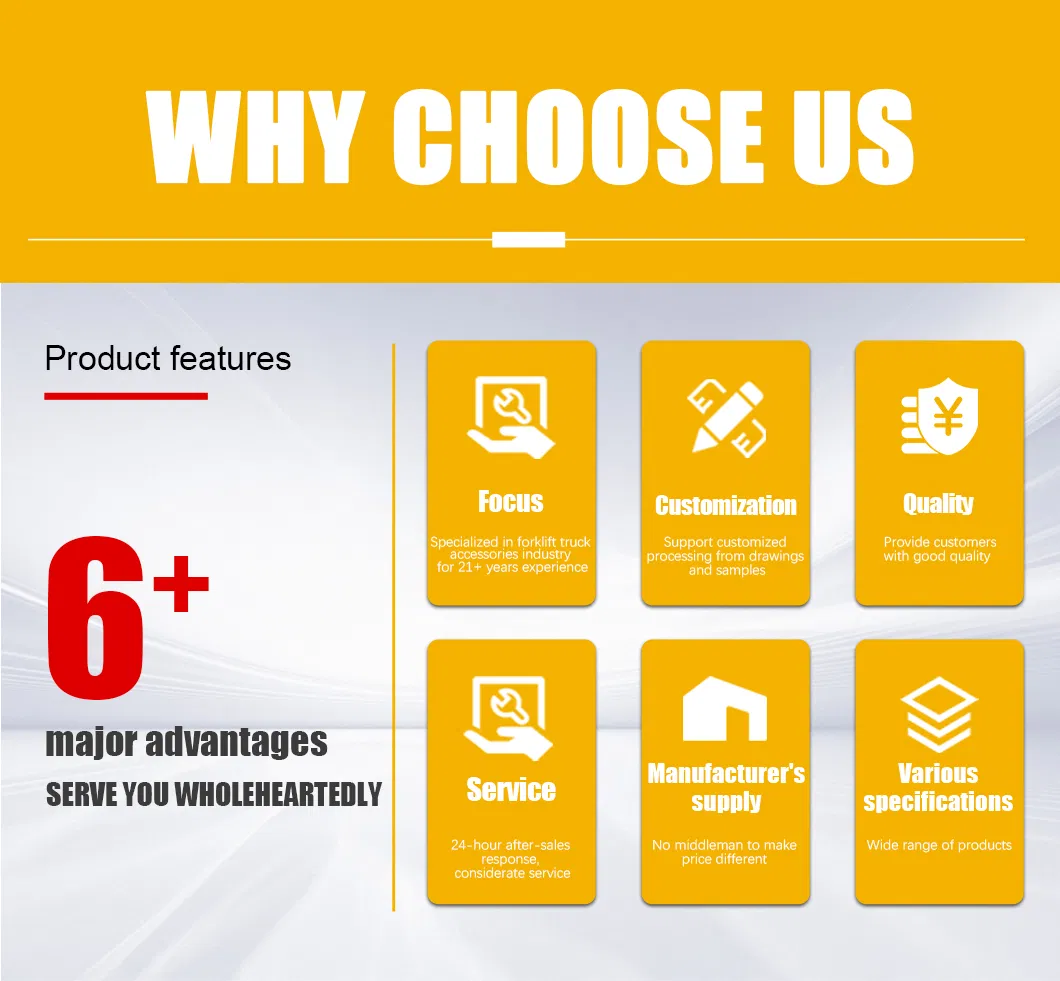 WHY CHOOSE US

Product features

6+

major advantages

SERVE YOU WHOLEHEARTEDLY

Focus

Specialized in forklift truck accessories industry for 21+ years experience

Customization

Support customized processing from drawings and samples

¥

Quality

Provide customers with good quality

Service

24-hour after-sales response, considerate service

Manufacturer's supply

No middleman to make price different

Various specifications

Wide range of products